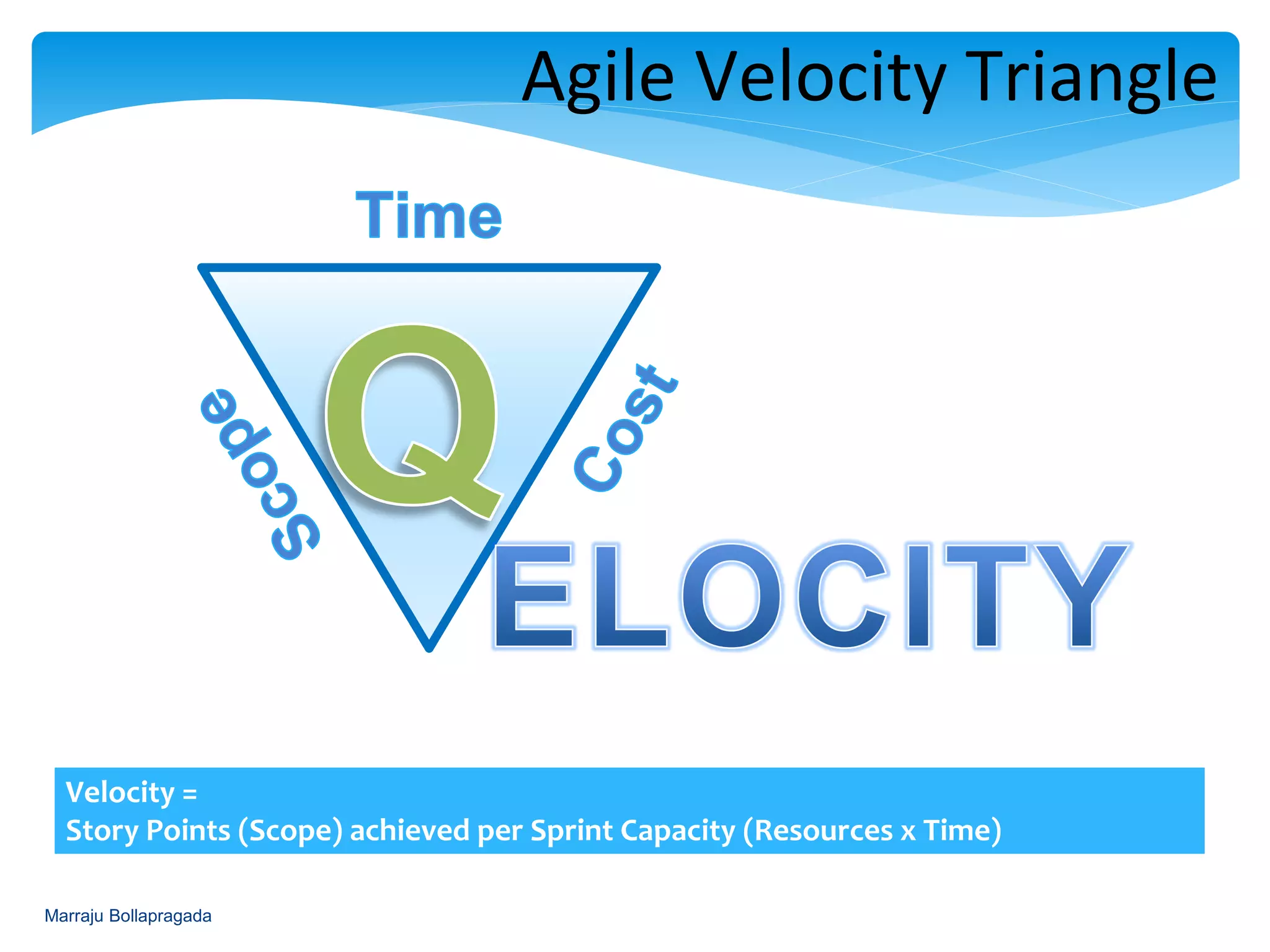 Agile Velocity Triangle

Time

Scope

Q

Cost

ELOCITY

Velocity =
Story Points (Scope) achieved per Sprint Capacity (Resources x Time)

Marraju Bollapragada